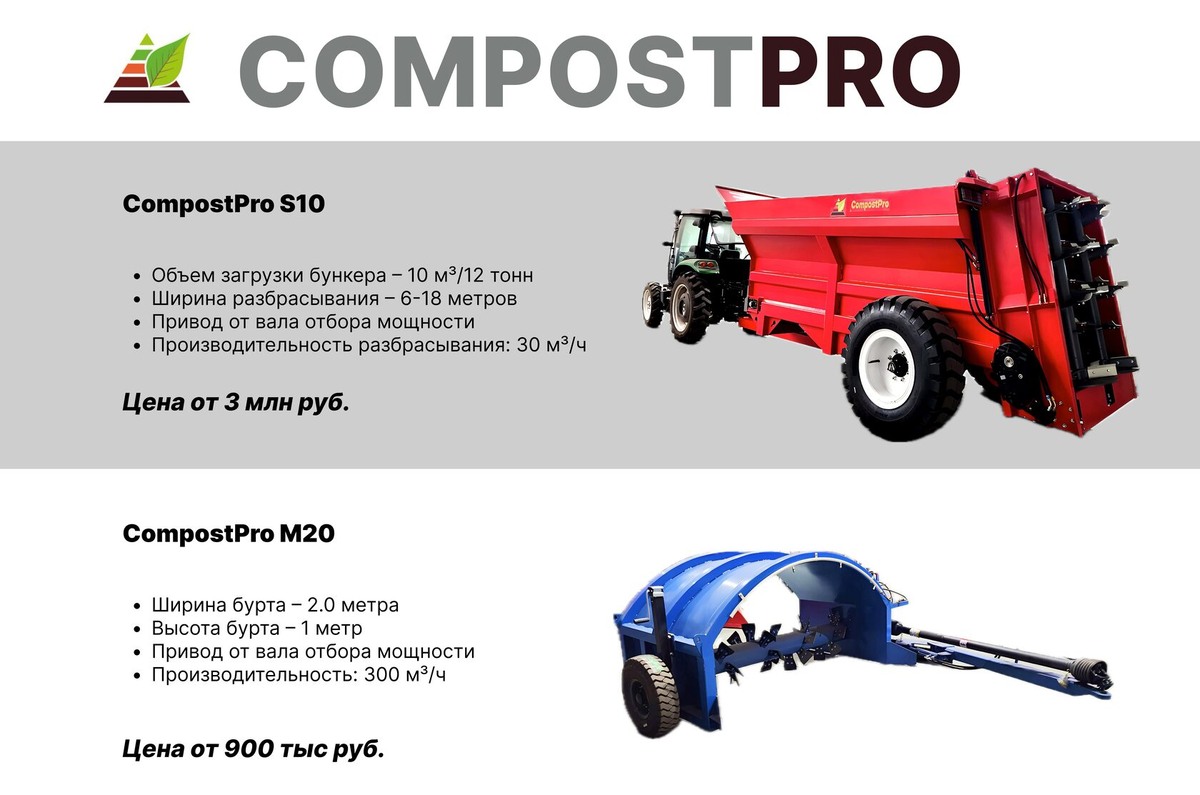 COMPOSTPRO

CompostPro S10

- Объем загрузки бункера – 10 м³/12 тонн
- Ширина разбрасывания – 6-18 метров
- Привод от вала отбора мощности
- Производительность разбрасывания: 30 м³/ч

Цена от 3 млн руб.

CompostPro

CompostPro M20

- Ширина бурта – 2.0 метра
- Высота бурта – 1 метр
- Привод от вала отбора мощности
- Производительность: 300 м³/ч

Цена от 900 тыс руб.